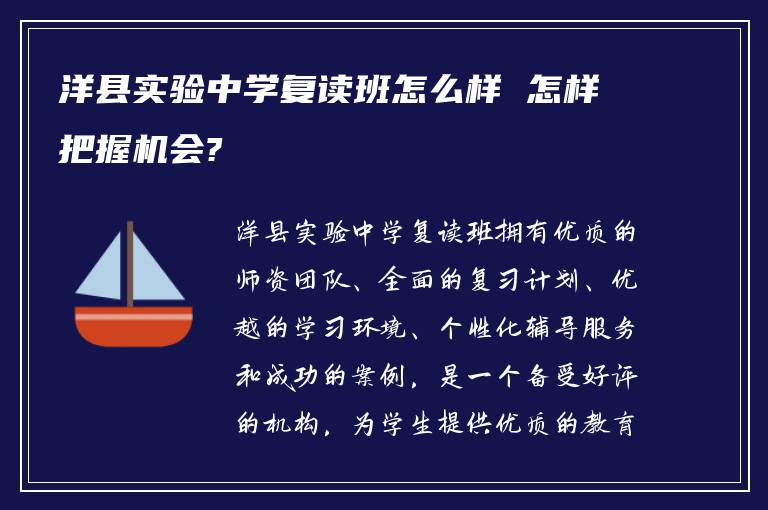 洋县实验中学复读班怎么样 怎样把握机会?

洋县实验中学复读班拥有优质的师资团队、全面的复习计划、优越的学习环境、个性化辅导服务和成功的案例，是一个备受好评的机构，为学生提供优质的教育